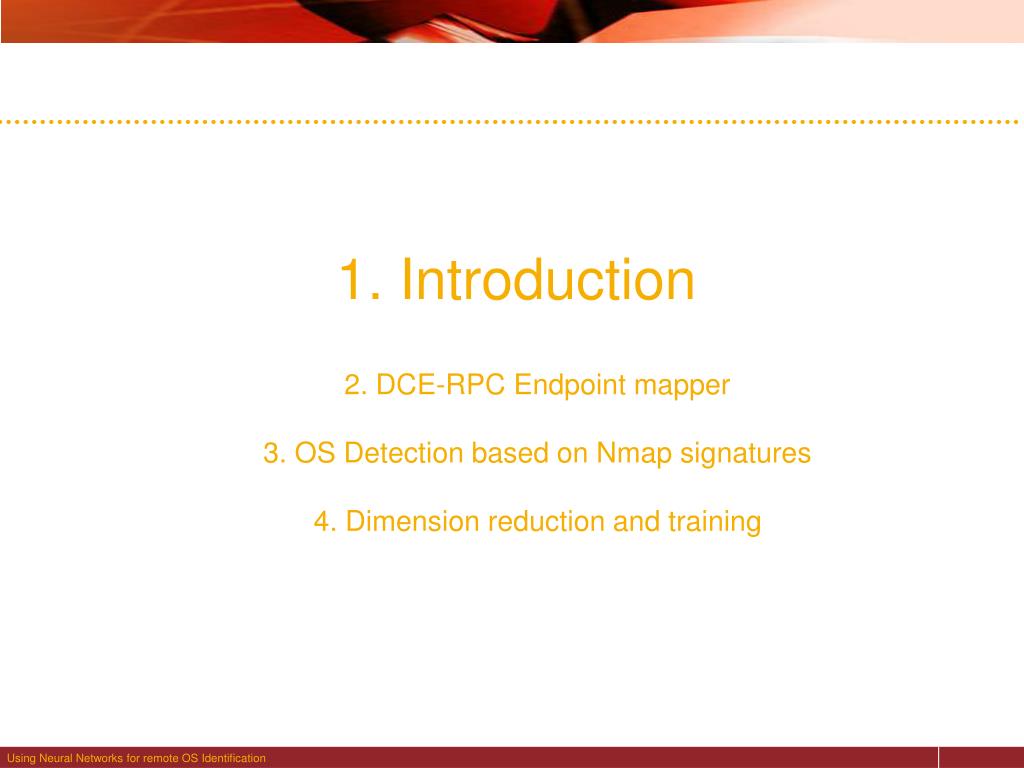 1. Introduction

2. DCE-RPC Endpoint mapper

3. OS Detection based on Nmap signatures

4. Dimension reduction and training

Using Neural Networks for remote OS Identification